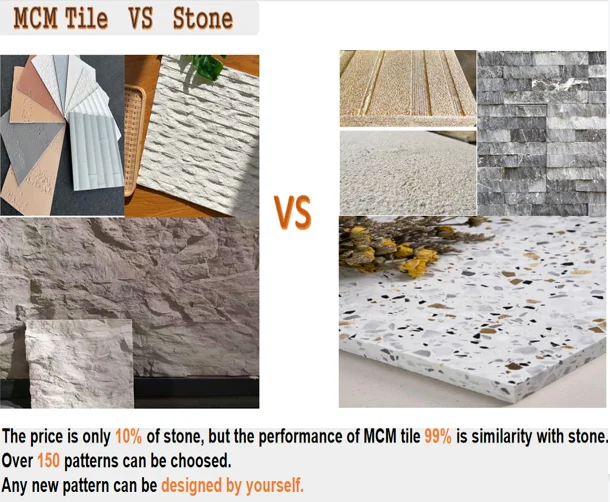 MCM Tile VS Stone

VS

The price is only 10% of stone, but the performance of MCM tile 99% is similarity with stone.
Over 150 patterns can be choosed.
Any new pattern can be designed by yourself.